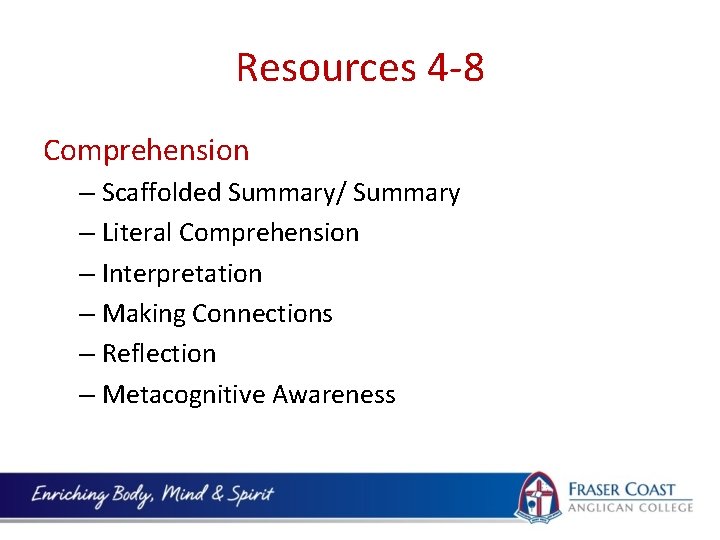 Resources 4-8

Comprehension

– Scaffolded Summary/ Summary
– Literal Comprehension
– Interpretation
– Making Connections
– Reflection
– Metacognitive Awareness

Enriching Body, Mind & Spirit

FRASER COAST
ANGLICAN COLLEGE